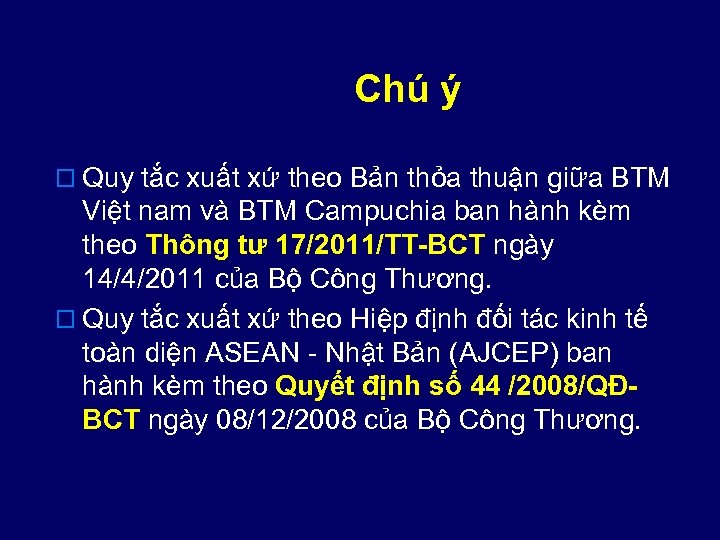 Chú ý

□ Quy tắc xuất xứ theo Bản thỏa thuận giữa BTM Việt nam và BTM Campuchia ban hành kèm theo Thông tư 17/2011/TT-BCT ngày 14/4/2011 của Bộ Công Thương.

□ Quy tắc xuất xứ theo Hiệp định đối tác kinh tế toàn diện ASEAN - Nhật Bản (AJCEP) ban hành kèm theo Quyết định số 44 /2008/QĐ-BCT ngày 08/12/2008 của Bộ Công Thương.